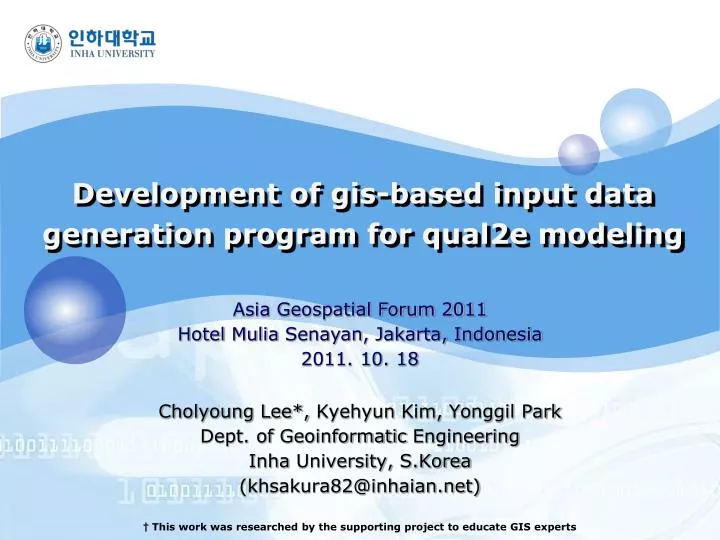 인하대학교
INHA UNIVERSITY

Development of gis-based input data generation program for qual2e modeling

Asia Geospatial Forum 2011
Hotel Mulia Senayan, Jakarta, Indonesia
2011. 10. 18

Cholyoung Lee*, Kyehyun Kim, Yonggil Park
Dept. of Geoinformatic Engineering
Inha University, S.Korea
(khsakura82@inhaian.net)

† This work was researched by the supporting project to educate GIS experts